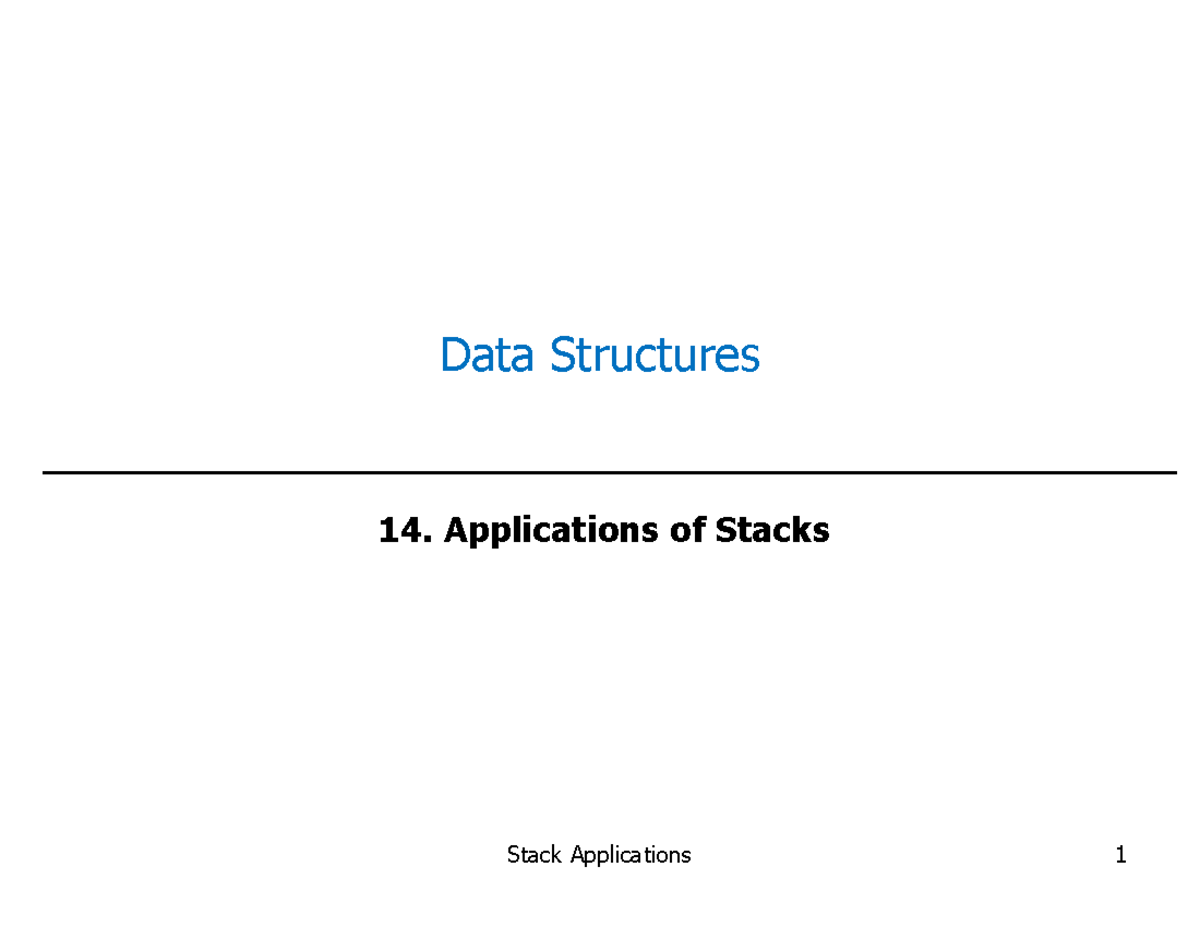 Data Structures

14. Applications of Stacks

Stack Applications

1